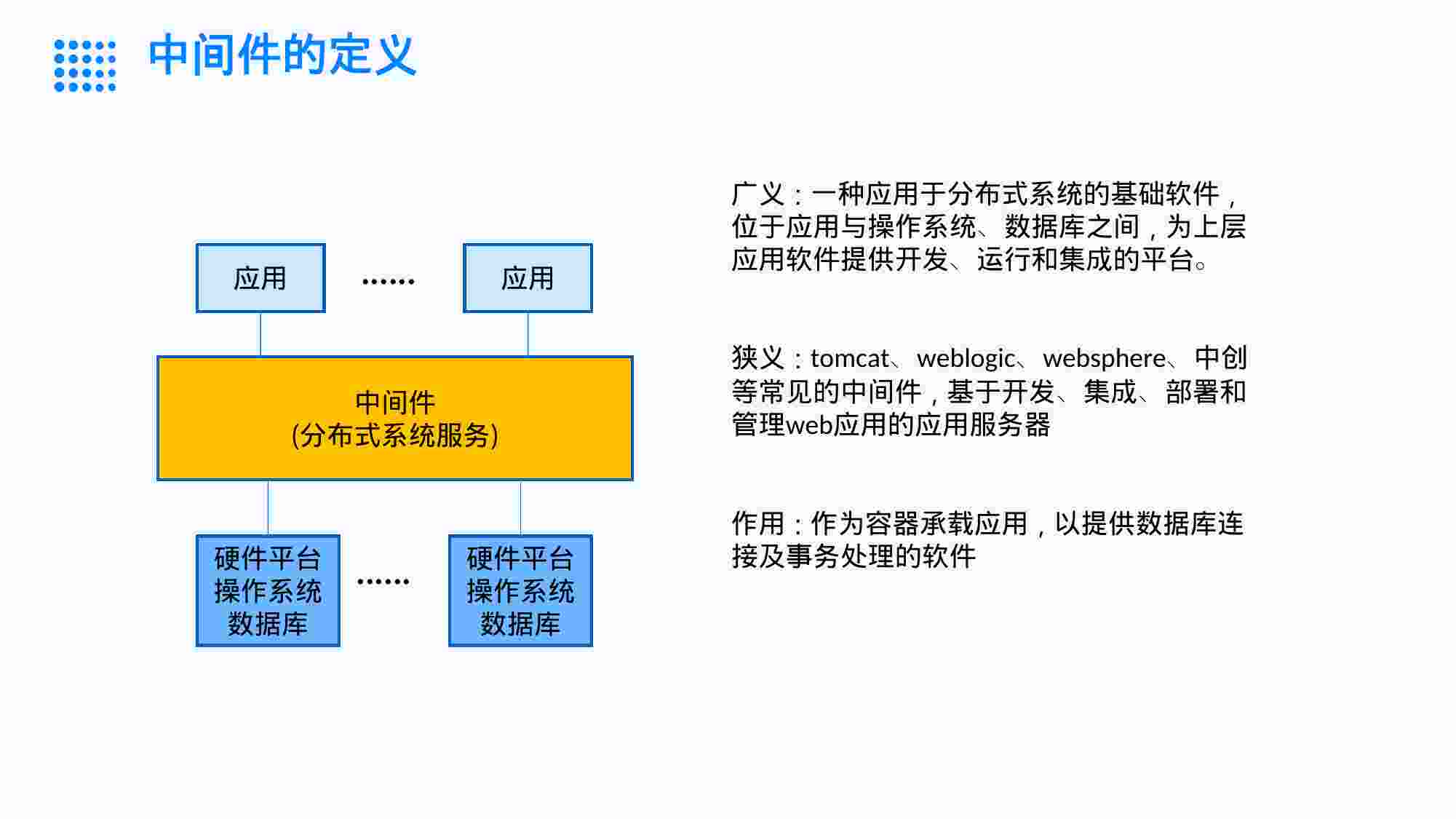 中间件的定义

应用 …… 应用

中间件
(分布式系统服务)

硬件平台
操作系统
数据库

……

硬件平台
操作系统
数据库

广义：一种应用于分布式系统的基础软件，位于应用与操作系统、数据库之间，为上层应用软件提供开发、运行和集成的平台。

狭义：tomcat、weblogic、websphere、中创等常见的中间件，基于开发、集成、部署和管理web应用的应用服务器

作用：作为容器承载应用，以提供数据库连接及事务处理的软件